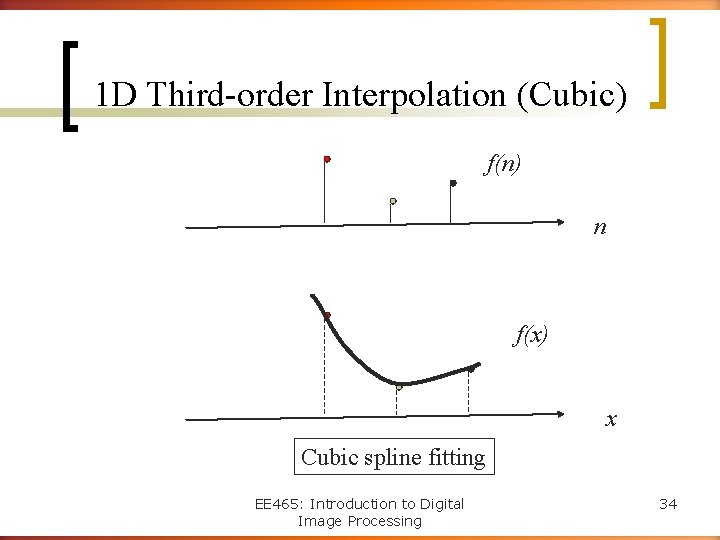 1D Third-order Interpolation (Cubic)

$f(n)$

$n$

$f(x)$

$x$

Cubic spline fitting

EE465: Introduction to Digital Image Processing

34